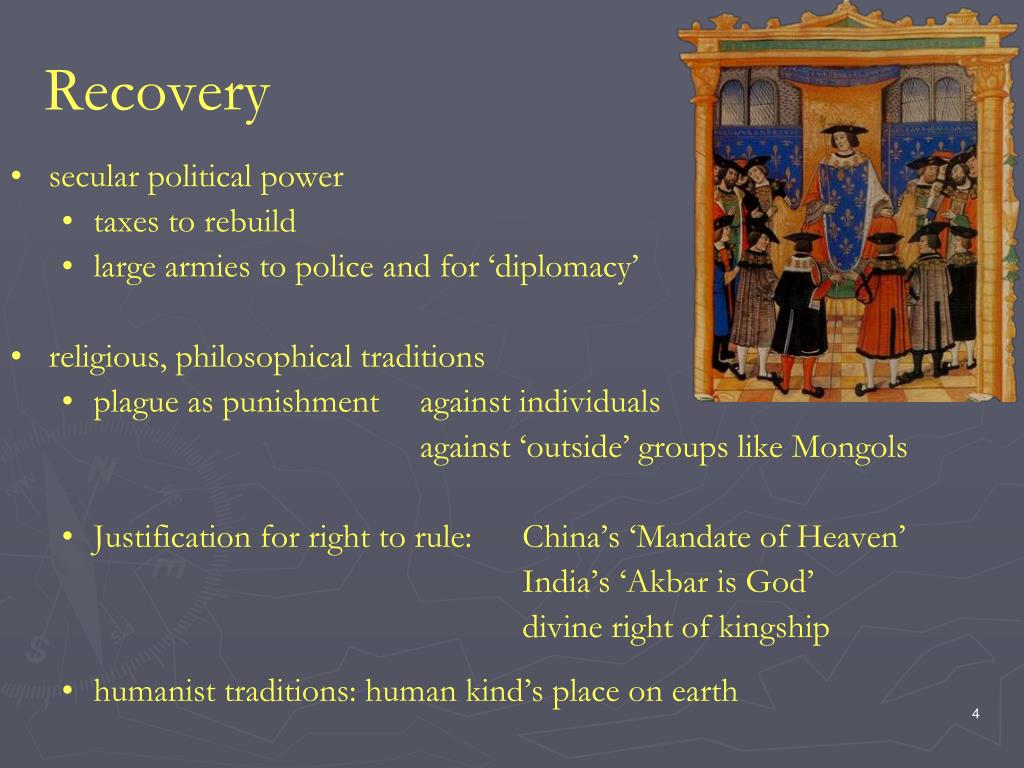 Recovery

• secular political power
  • taxes to rebuild
  • large armies to police and for ‘diplomacy’

• religious, philosophical traditions
  • plague as punishment against individuals
    against ‘outside’ groups like Mongols

  • Justification for right to rule: China’s ‘Mandate of Heaven’
    India’s ‘Akbar is God’
    divine right of kingship

  • humanist traditions: human kind’s place on earth

4